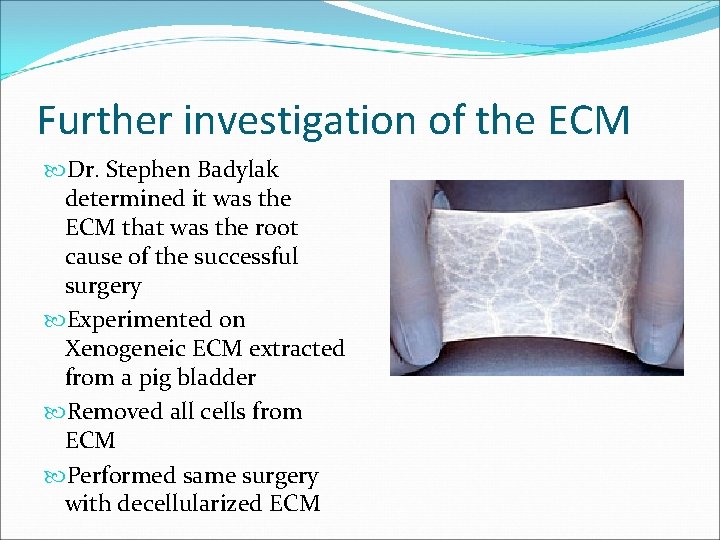 Further investigation of the ECM

Dr. Stephen Badylak determined it was the ECM that was the root cause of the successful surgery

Experimented on Xenogeneic ECM extracted from a pig bladder

Removed all cells from ECM

Performed same surgery with decellularized ECM